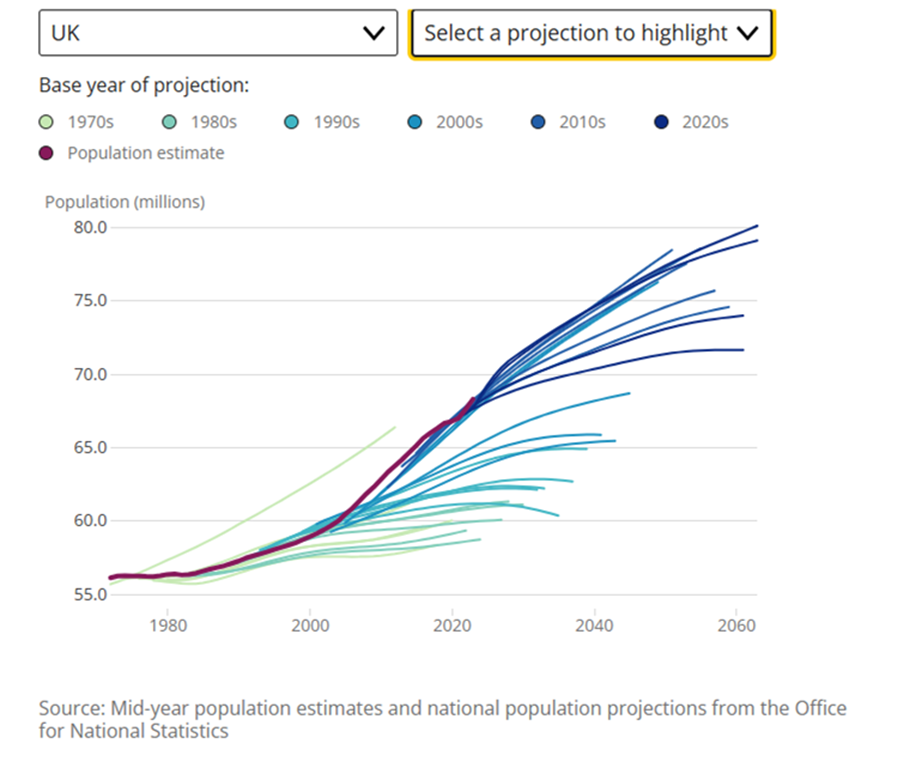 UK

Select a projection to highlight

Base year of projection:

1970s
1980s
1990s
2000s
2010s
2020s
Population estimate

Population (millions)

80.0
75.0
70.0
65.0
60.0
55.0

1980
2000
2020
2040
2060

Source: Mid-year population estimates and national population projections from the Office for National Statistics